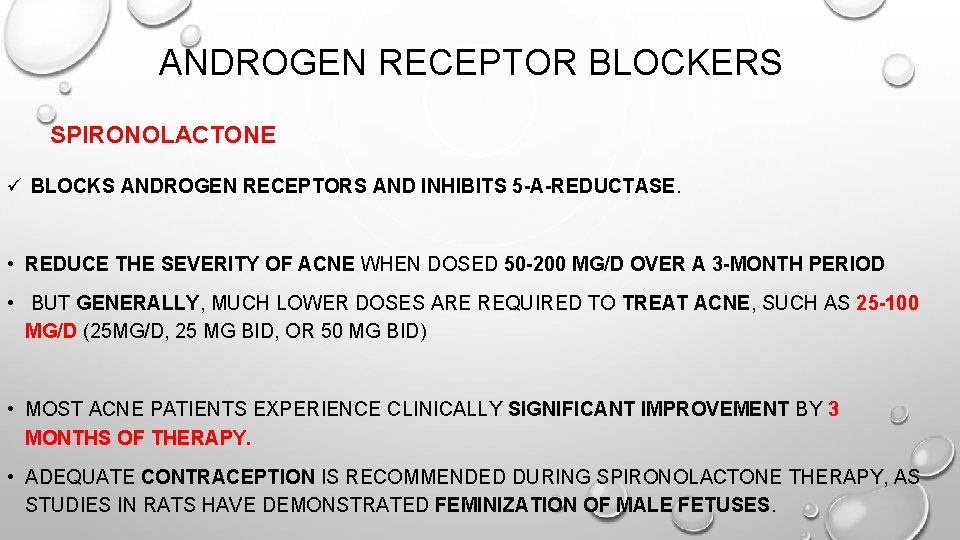 ANDROGEN RECEPTOR BLOCKERS

SPIRONOLACTONE

✓ BLOCKS ANDROGEN RECEPTORS AND INHIBITS 5-A-REDUCTASE.

• REDUCE THE SEVERITY OF ACNE WHEN DOSED 50-200 MG/D OVER A 3-MONTH PERIOD

• BUT GENERALLY, MUCH LOWER DOSES ARE REQUIRED TO TREAT ACNE, SUCH AS 25-100 MG/D (25MG/D, 25 MG BID, OR 50 MG BID)

• MOST ACNE PATIENTS EXPERIENCE CLINICALLY SIGNIFICANT IMPROVEMENT BY 3 MONTHS OF THERAPY.

• ADEQUATE CONTRACEPTION IS RECOMMENDED DURING SPIRONOLACTONE THERAPY, AS STUDIES IN RATS HAVE DEMONSTRATED FEMINIZATION OF MALE FETUSES.